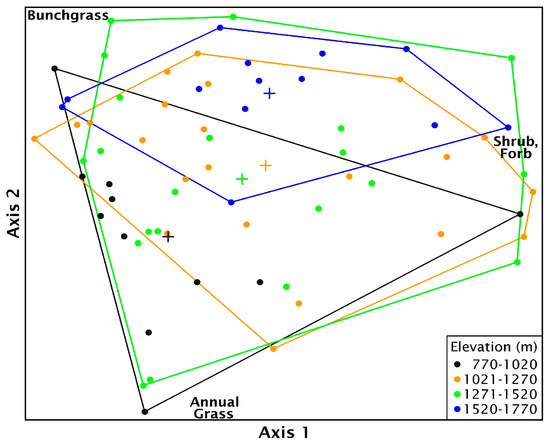 Bunchgrass

Shrub, Forb

Annual Grass

Axis 2

Axis 1

Elevation (m)
770-1020
1021-1270
1271-1520
1520-1770